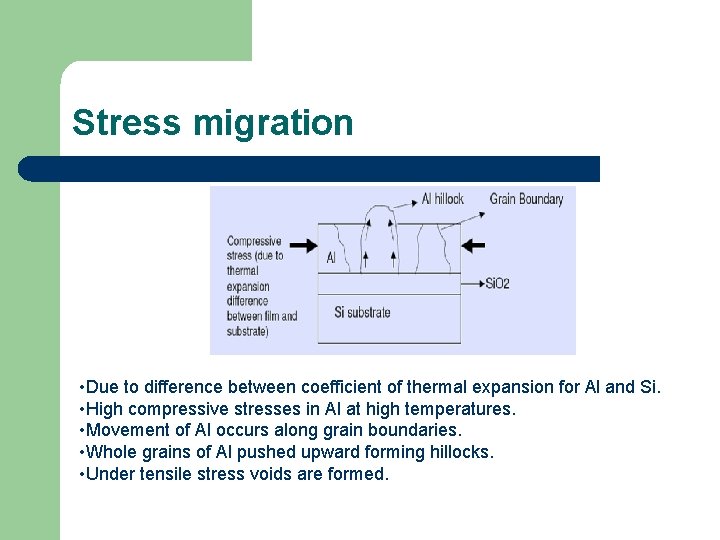 Stress migration

Al hillock

Grain Boundary

Compressive stress (due to thermal expansion difference between film and substrate)

Al

SiO2

Si substrate

•Due to difference between coefficient of thermal expansion for Al and Si.
•High compressive stresses in Al at high temperatures.
•Movement of Al occurs along grain boundaries.
•Whole grains of Al pushed upward forming hillocks.
•Under tensile stress voids are formed.